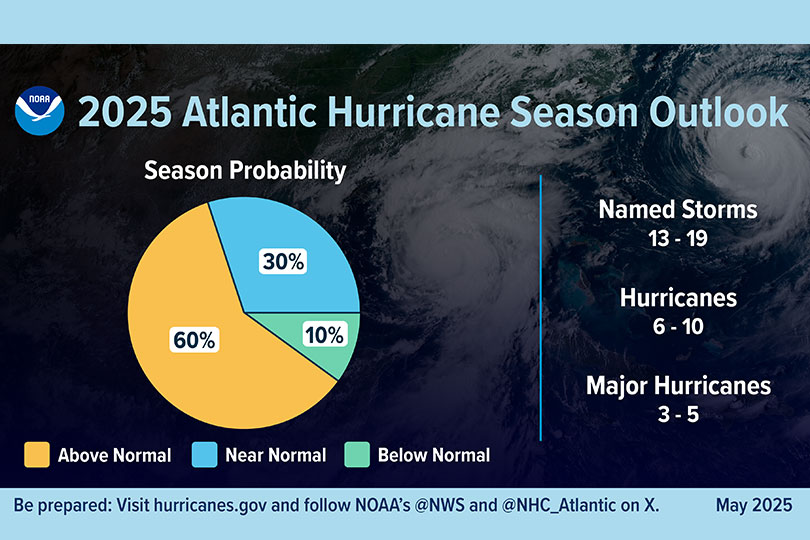 NOAA

2025 Atlantic Hurricane Season Outlook

Season Probability

30%

60%

10%

Above Normal
Near Normal
Below Normal

Named Storms
13 - 19

Hurricanes
6 - 10

Major Hurricanes
3 - 5

Be prepared: Visit hurricanes.gov and follow NOAA's @NWS and @NHC_Atlantic on X.

May 2025